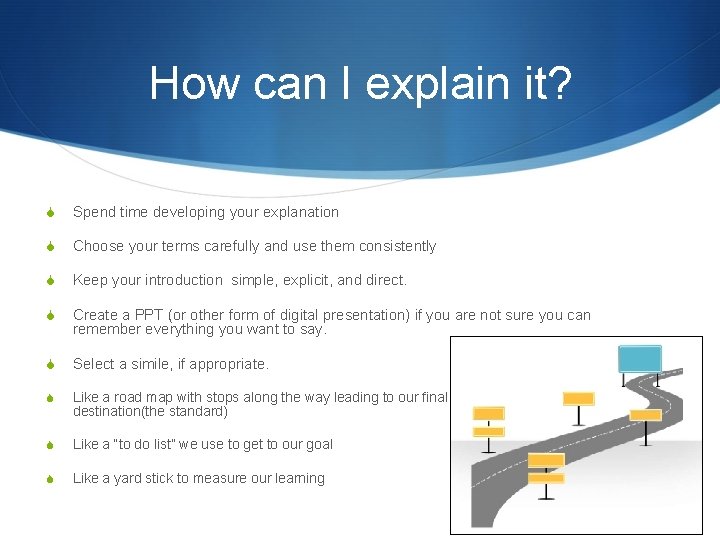 How can I explain it?

Spend time developing your explanation

Choose your terms carefully and use them consistently

Keep your introduction  simple, explicit, and direct.

Create a PPT (or other form of digital presentation) if you are not sure you can remember everything you want to say.

Select a simile, if appropriate.

Like a road map with stops along the way leading to our final destination(the standard)

Like a "to do list" we use to get to our goal

Like a yard stick to measure our learning